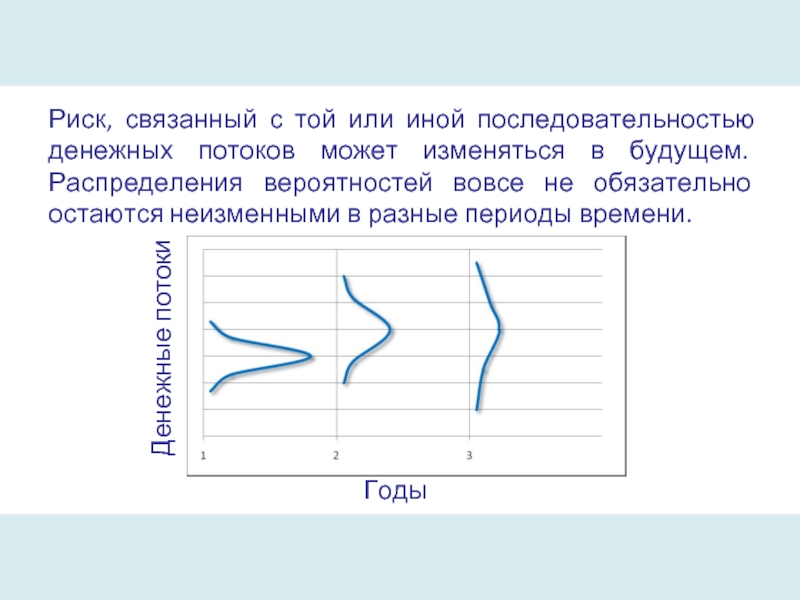 Риск, связанный с той или иной последовательностью денежных потоков может изменяться в будущем. Распределения вероятностей вовсе не обязательно остаются неизменными в разные периоды времени.

Денежные потоки

1
2
3

Годы